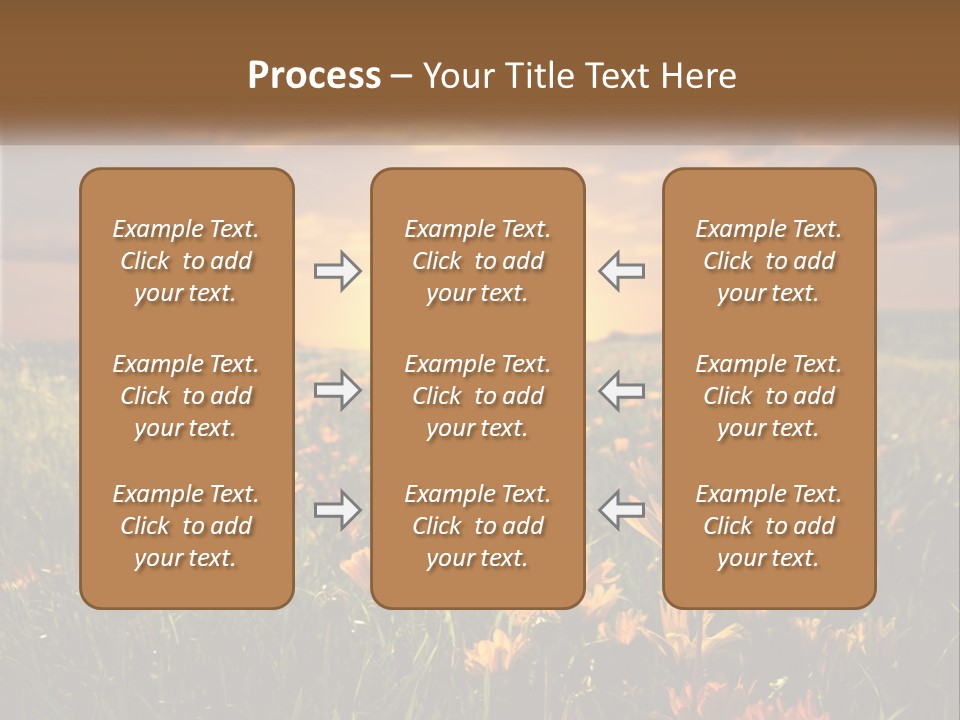 Process – Your Title Text Here

Example Text. Click to add your text.

Example Text. Click to add your text.

Example Text. Click to add your text.

Example Text. Click to add your text.

Example Text. Click to add your text.

Example Text. Click to add your text.

Example Text. Click to add your text.

Example Text. Click to add your text.

Example Text. Click to add your text.